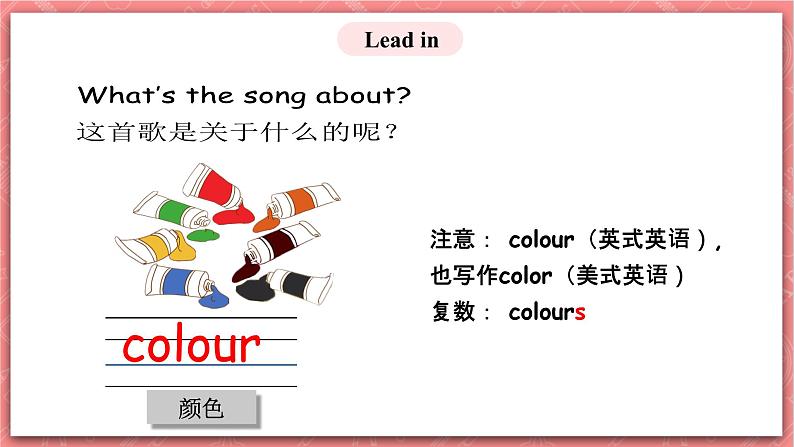 Lead in

What's the song about?
这首歌是关于什么的呢？

colour

颜色

注意： colour（英式英语），
也写作color（美式英语）
复数： colours